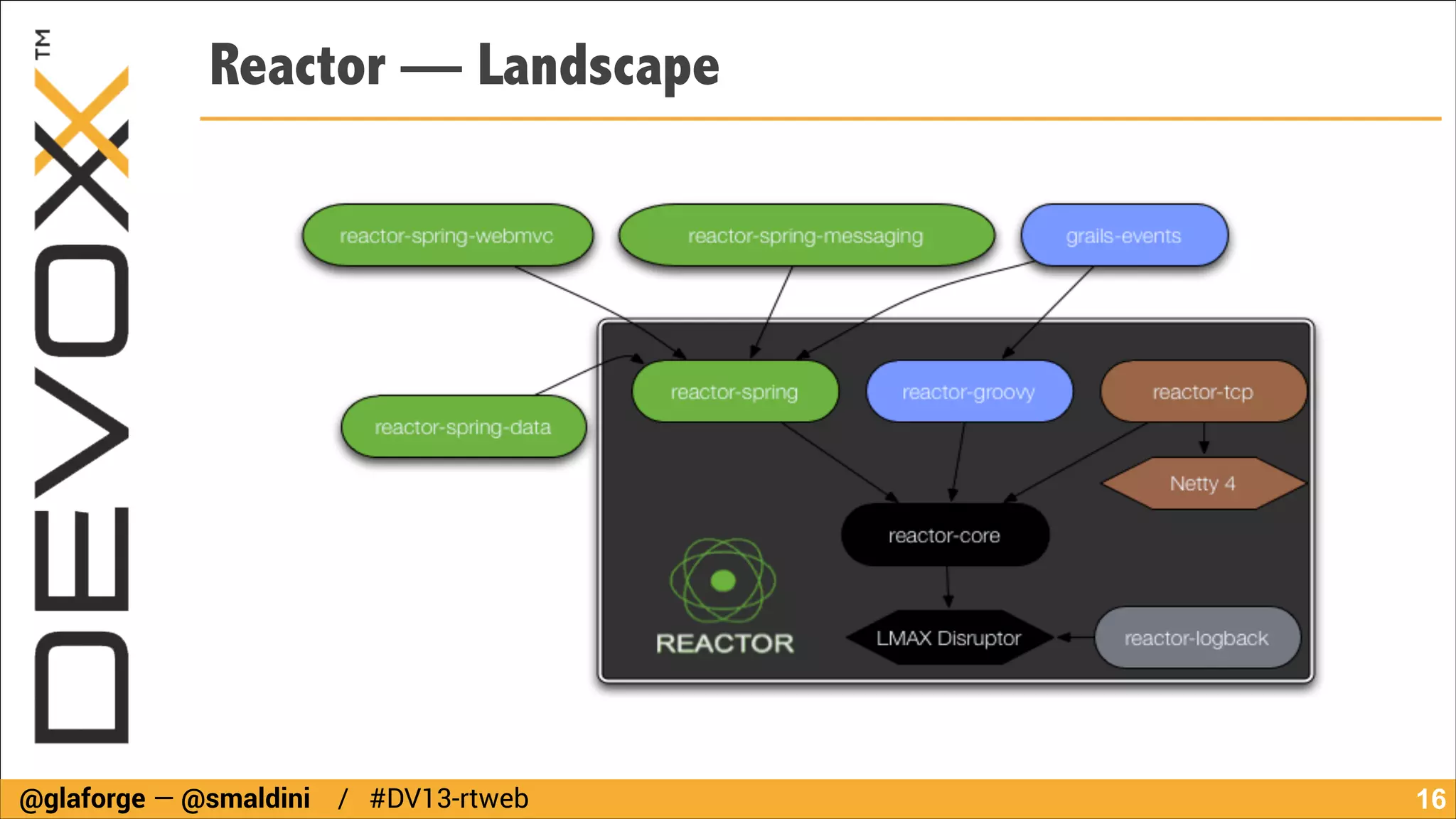 DEVOXX™

Reactor — Landscape

reactor-spring-webmvc

reactor-spring-messaging

grails-events

reactor-spring-data

reactor-spring

reactor-groovy

reactor-tcp

Netty 4

reactor-core

REACTOR

LMAX Disruptor

reactor-logback

@glaforge — @smaldini / #DV13-rtweb

16